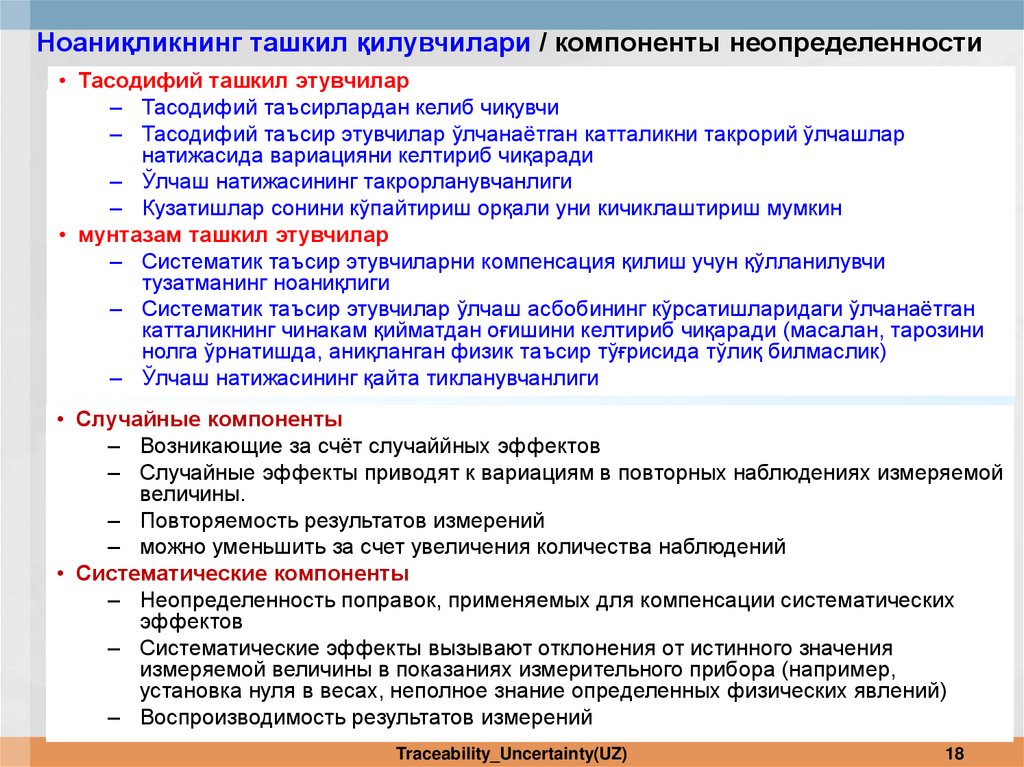 Ноаниқликнинг ташкил қилувчилари / компоненты неопределенности

• Тасодифий ташкил этувчилар
– Тасодифий таъсирлардан келиб чиқувчи
– Тасодифий таъсир этувчилар ўлчанаётган катталикни такрорий ўлчашлар натижасида вариацияни келтириб чиқаради
– Ўлчаш натижасининг такрорланувчанлиги
– Кузатишлар сонини кўпайтириш орқали уни кичиклаштириш мумкин
• мунтазам ташкил этувчилар
– Систематик таъсир этувчиларни компенсация қилиш учун қўлланилувчи тузатманинг ноаниқлиги
– Систематик таъсир этувчилар ўлчаш асбобининг кўрсатишларидаги ўлчанаётган катталикнинг чинакам қийматдан оғишини келтириб чиқаради (масалан, тарозини нолга ўрнатишда, аниқланган физик таъсир тўғрисида тўлиқ билмаслик)
– Ўлчаш натижасининг қайта тикланувчанлиги

• Случайные компоненты
– Возникающие за счёт случаййных эффектов
– Случайные эффекты приводят к вариациям в повторных наблюдениях измеряемой величины.
– Повторяемость результатов измерений
– можно уменьшить за счет увеличения количества наблюдений
• Систематические компоненты
– Неопределенность поправок, применяемых для компенсации систематических эффектов
– Систематические эффекты вызывают отклонения от истинного значения измеряемой величины в показаниях измерительного прибора (например, установка нуля в весах, неполное знание определенных физических явлений)
– Воспроизводимость результатов измерений

Traceability_Uncertainty(UZ)
18